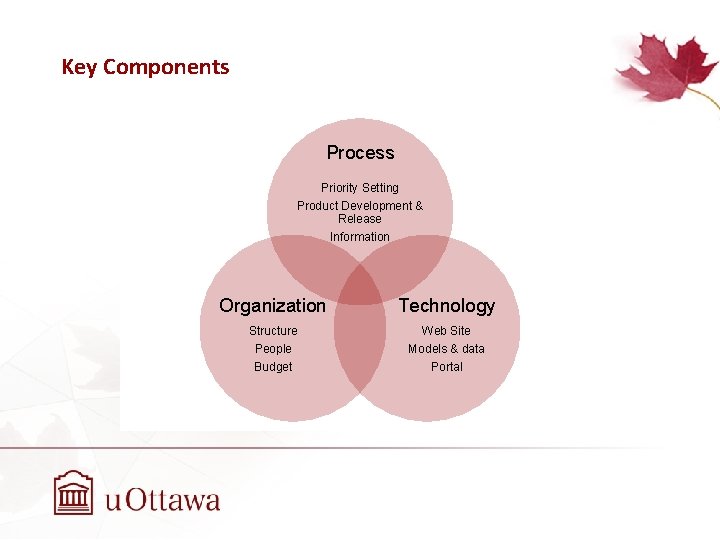 Key Components

Process

Priority Setting

Product Development & Release

Information

Organization

Structure

People

Budget

Technology

Web Site

Models & data

Portal

uOttawa